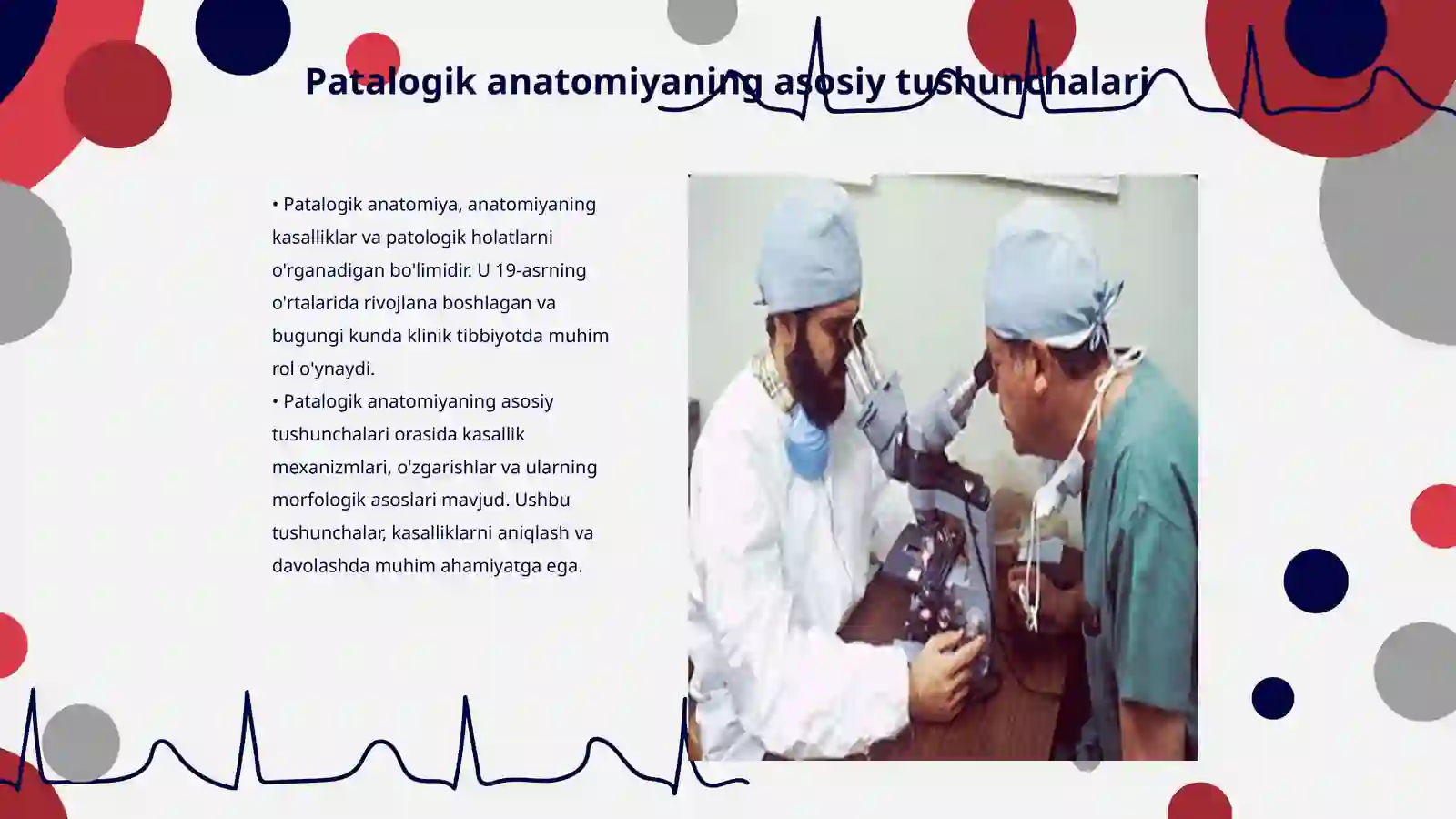 Patalogik anatomiyaning asosiy tushunchalari

• Patalogik anatomiya, anatomiyaning kasalliklar va patologik holatlarni o'rganadigan bo'limidir. U 19-asrning o'rtalarida rivojlana boshlagan va bugungi kunda klinik tibbiyotda muhim rol o'ynaydi.
• Patalogik anatomiyaning asosiy tushunchalari orasida kasallik mexanizmlari, o'zgarishlar va ularning morfologik asoslari mavjud. Ushbu tushunchalar, kasalliklarni aniqlash va davolashda muhim ahamiyatga ega.